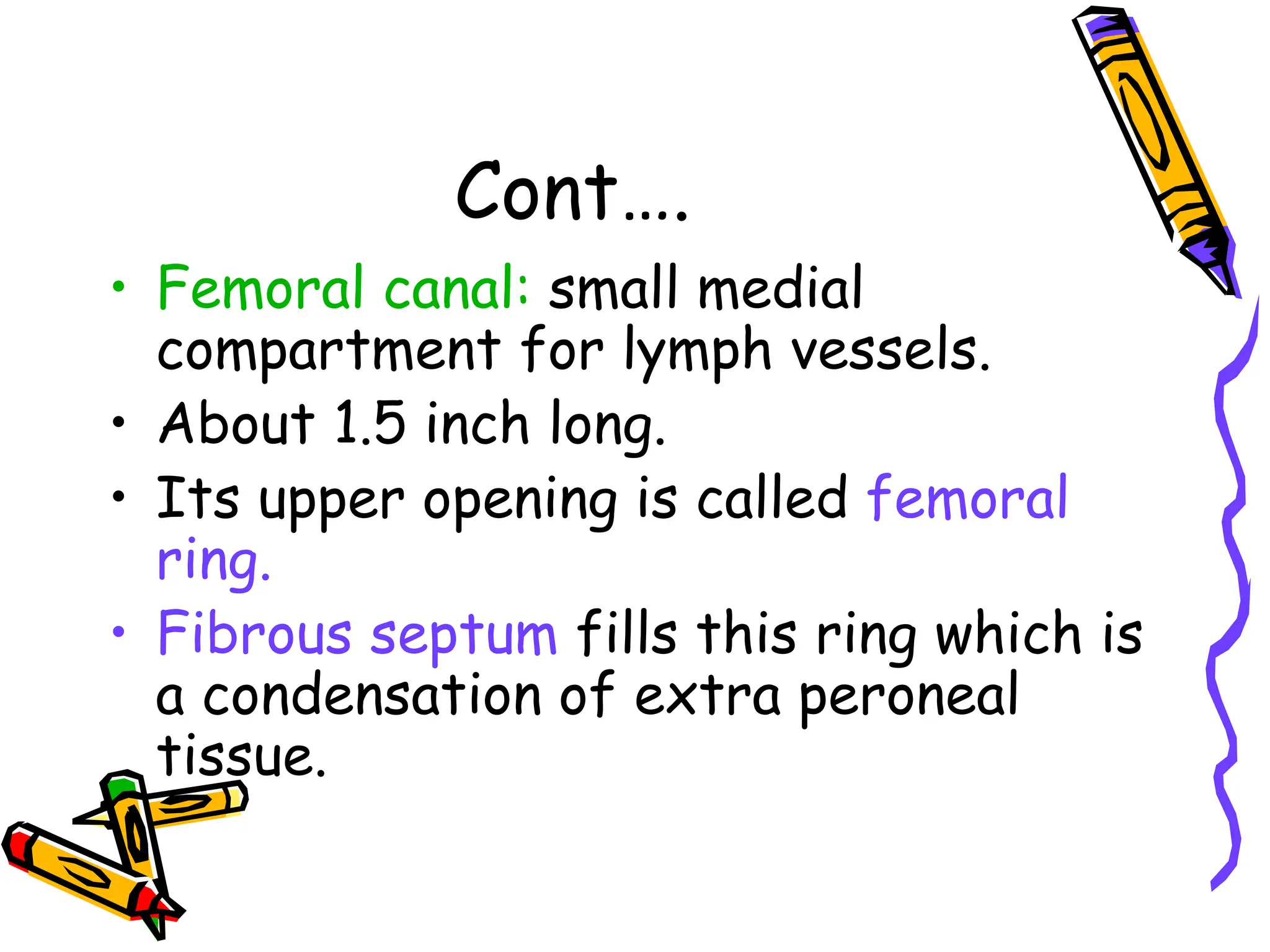 Cont….

• Femoral canal: small medial compartment for lymph vessels.
• About 1.5 inch long.
• Its upper opening is called femoral ring.
• Fibrous septum fills this ring which is a condensation of extra peroneal tissue.